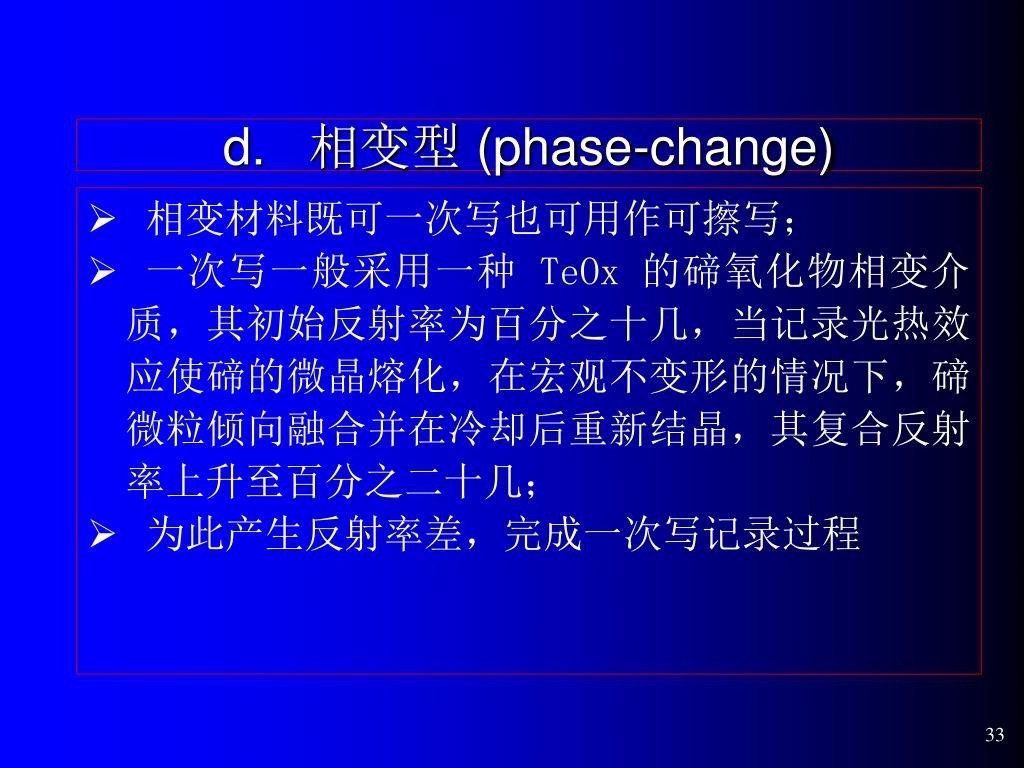 d. 相变型 (phase-change)

➢ 相变材料既可一次写也可用作可擦写；

➢ 一次写一般采用一种 TeOx 的碲氧化物相变介质，其初始反射率为百分之十几，当记录光热效应使碲的微晶熔化，在宏观不变形的情况下，碲微粒倾向融合并在冷却后重新结晶，其复合反射率上升至百分之二十几；

➢ 为此产生反射率差，完成一次写记录过程

33